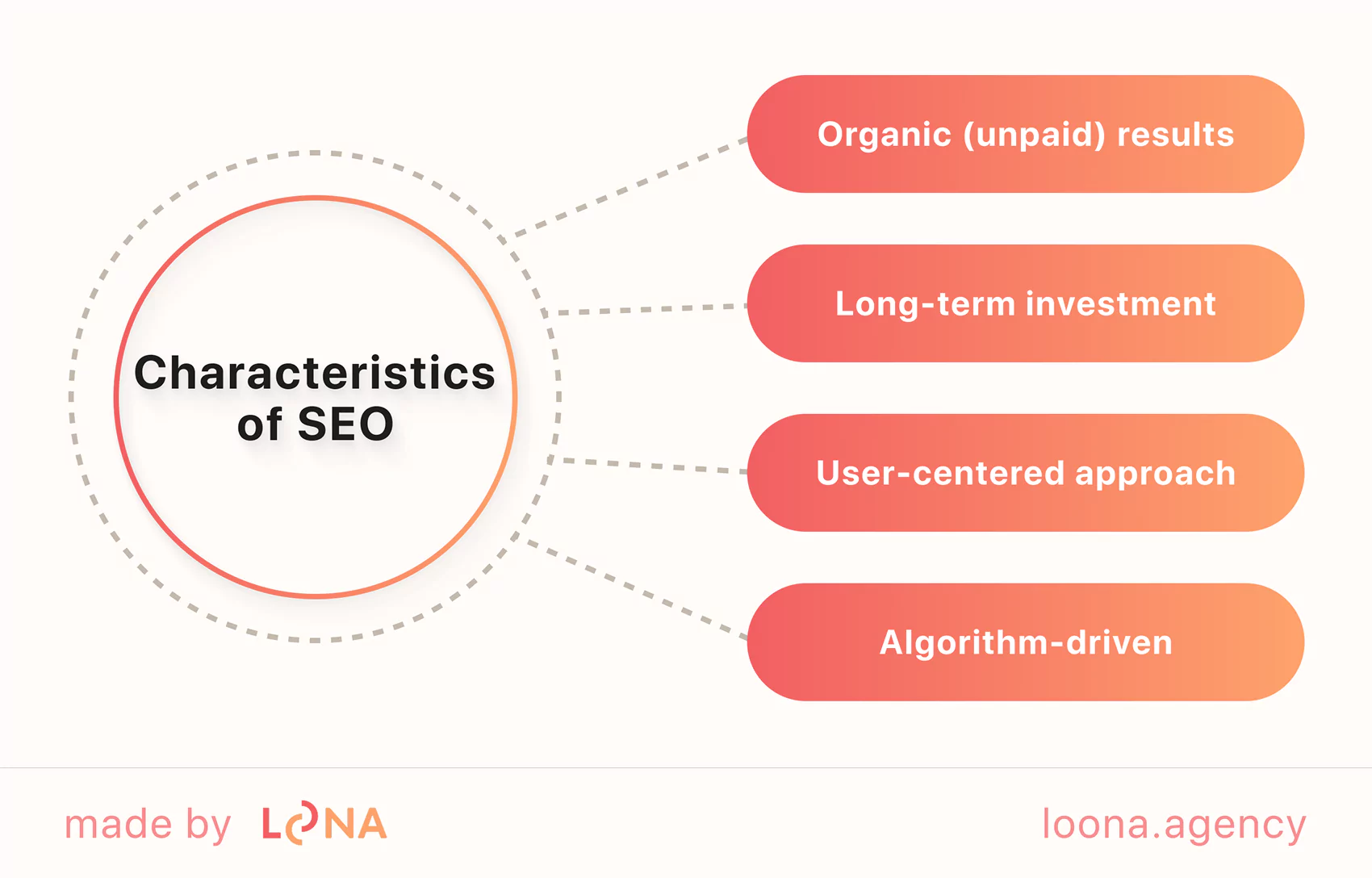 Characteristics of SEO

Organic (unpaid) results

Long-term investment

User-centered approach

Algorithm-driven

made by LOONA

loona.agency